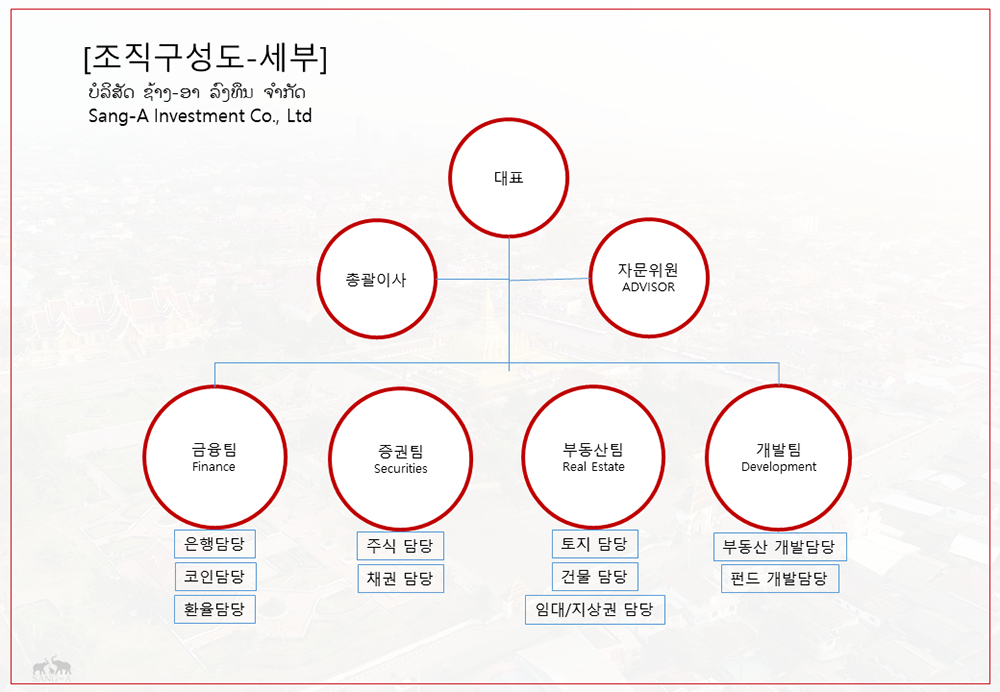 [조직구성도-세부]
ບໍລິສັດ ຊ້າງ-ອາ ລົງທຶນ ຈຳກັດ
Sang-A Investment Co., Ltd

대표

총괄이사

자문위원
ADVISOR

금융팀
Finance

증권팀
Securities

부동산팀
Real Estate

개발팀
Development

은행담당
코인담당
환율담당

주식 담당
채권 담당

토지 담당
건물 담당
임대/지상권 담당

부동산 개발담당
펀드 개발담당